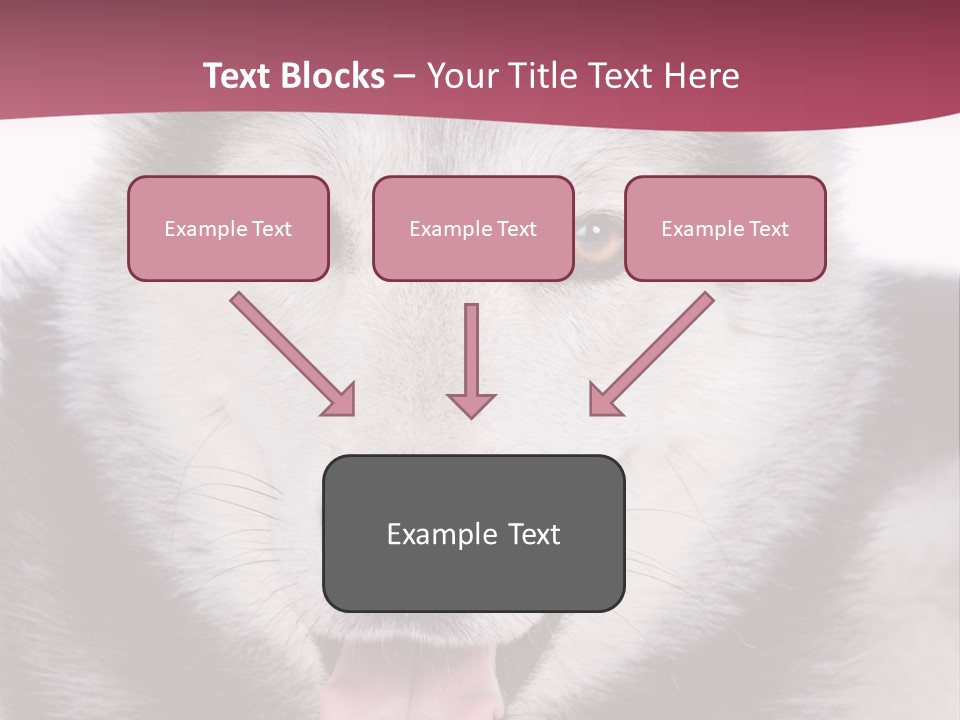 Text Blocks – Your Title Text Here

Example Text

Example Text

Example Text

Example Text